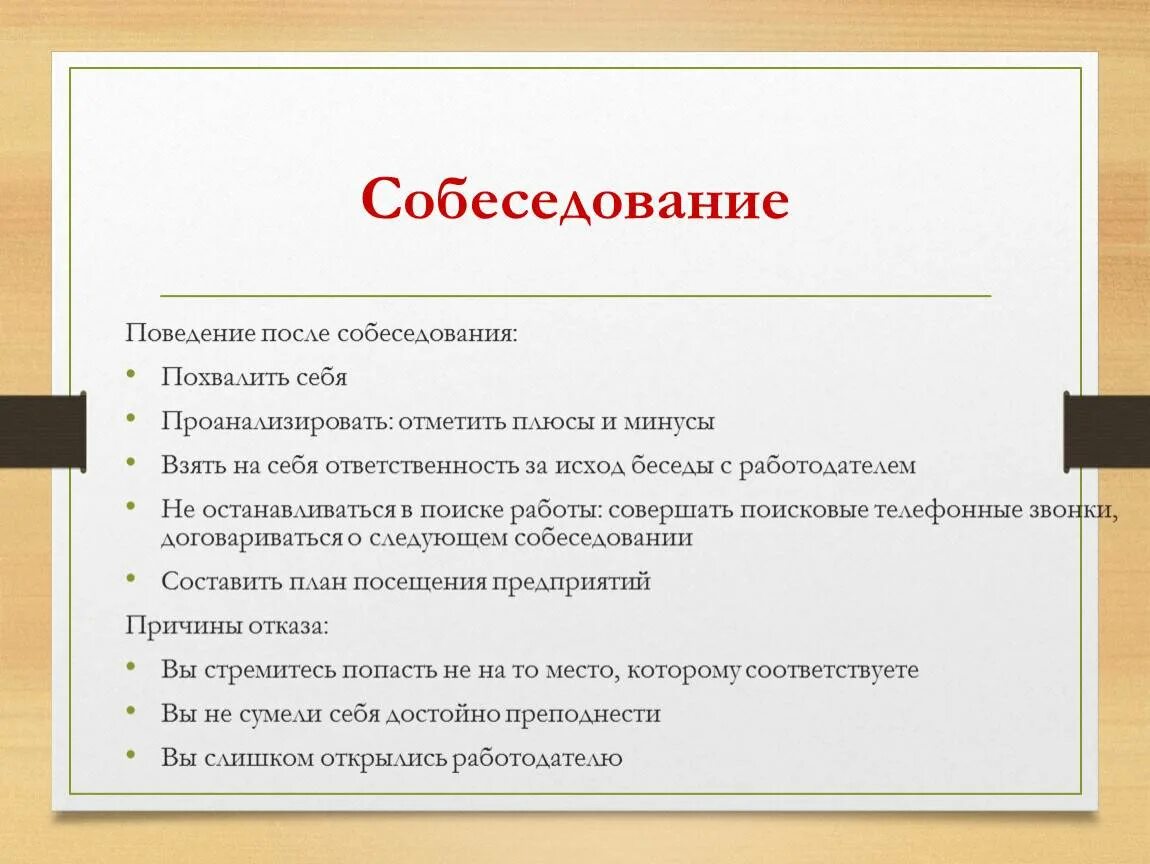 Собеседование

Поведение после собеседования:

• Похвалить себя
• Проанализировать: отметить плюсы и минусы
• Взять на себя ответственность за исход беседы с работодателем
• Не останавливаться в поиске работы: совершать поисковые телефонные звонки, договариваться о следующем собеседовании
• Составить план посещения предприятий

Причины отказа:

• Вы стремитесь попасть не на то место, которому соответствуете
• Вы не сумели себя достойно преподнести
• Вы слишком открылись работодателю